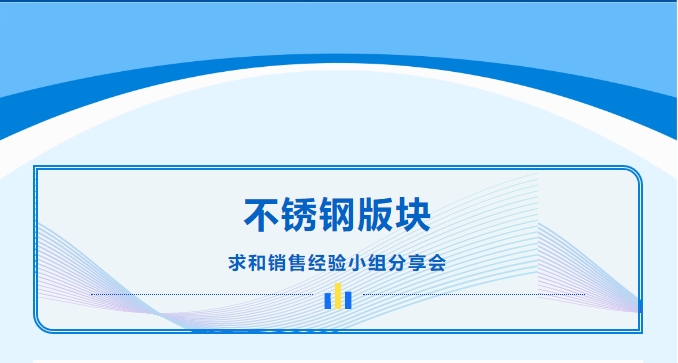 不锈钢版块

求和销售经验小组分享会